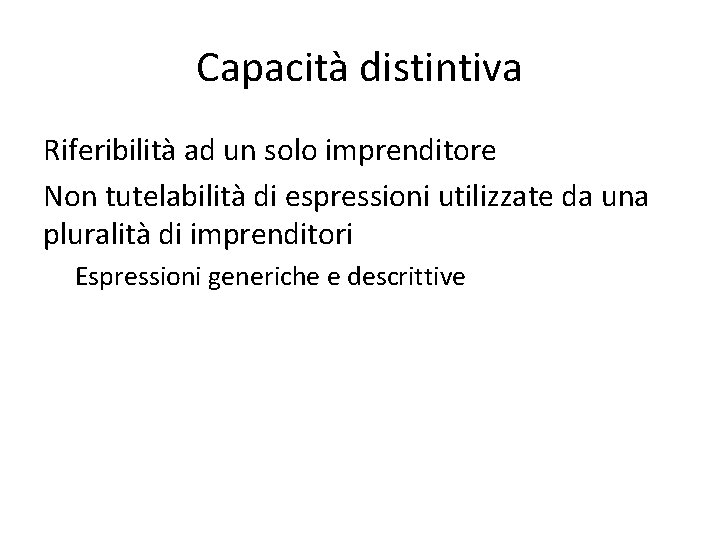 Capacità distintiva

Riferibilità ad un solo imprenditore

Non tutelabilità di espressioni utilizzate da una pluralità di imprenditori

Espressioni generiche e descrittive